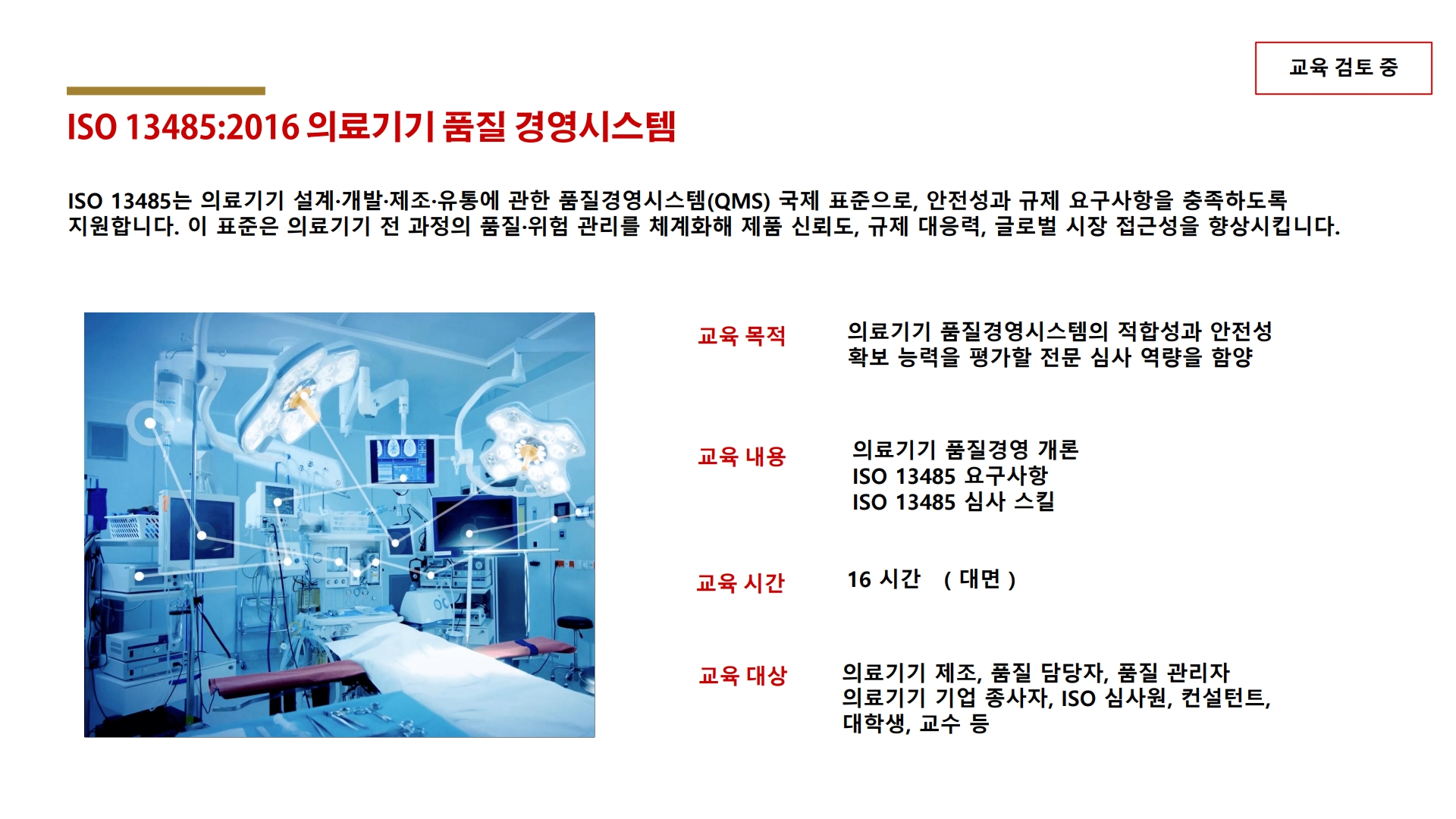 교육 검토 중

ISO 13485:2016 의료기기 품질 경영시스템

ISO 13485는 의료기기 설계·개발·제조·유통에 관한 품질경영시스템(QMS) 국제 표준으로, 안전성과 규제 요구사항을 충족하도록 지원합니다. 이 표준은 의료기기 전 과정의 품질·위험 관리를 체계화해 제품 신뢰도, 규제 대응력, 글로벌 시장 접근성을 향상시킵니다.

교육 목적
의료기기 품질경영시스템의 적합성과 안전성 확보 능력을 평가할 전문 심사 역량을 함양

교육 내용
의료기기 품질경영 개론
ISO 13485 요구사항
ISO 13485 심사 스킬

교육 시간
16 시간 ( 대면 )

교육 대상
의료기기 제조, 품질 담당자, 품질 관리자
의료기기 기업 종사자, ISO 심사원, 컨설턴트, 대학생, 교수 등